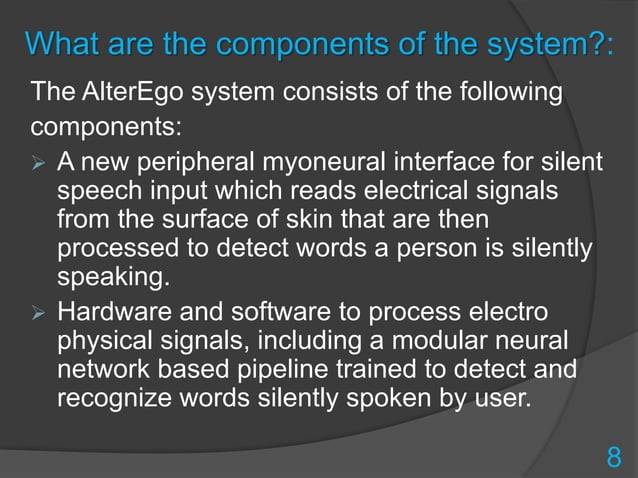 What are the components of the system?:

The AlterEgo system consists of the following components:

➢ A new peripheral myoneural interface for silent speech input which reads electrical signals from the surface of skin that are then processed to detect words a person is silently speaking.

➢ Hardware and software to process electro physical signals, including a modular neural network based pipeline trained to detect and recognize words silently spoken by user.

8